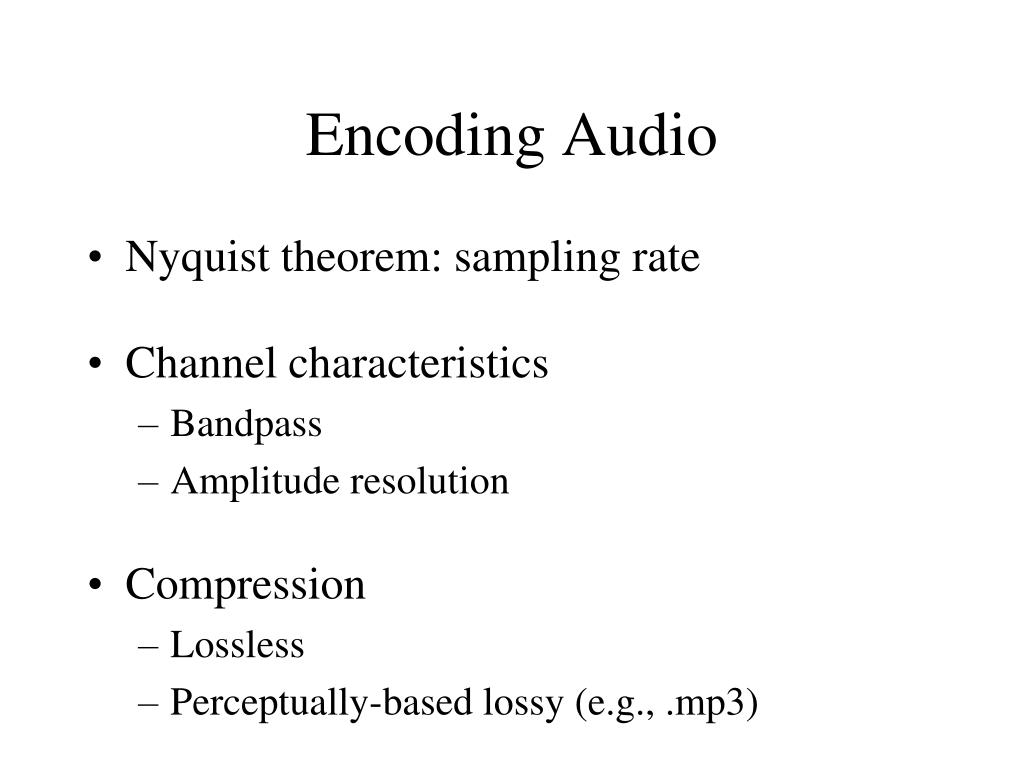 Encoding Audio

• Nyquist theorem: sampling rate

• Channel characteristics
– Bandpass
– Amplitude resolution

• Compression
– Lossless
– Perceptually-based lossy (e.g., .mp3)